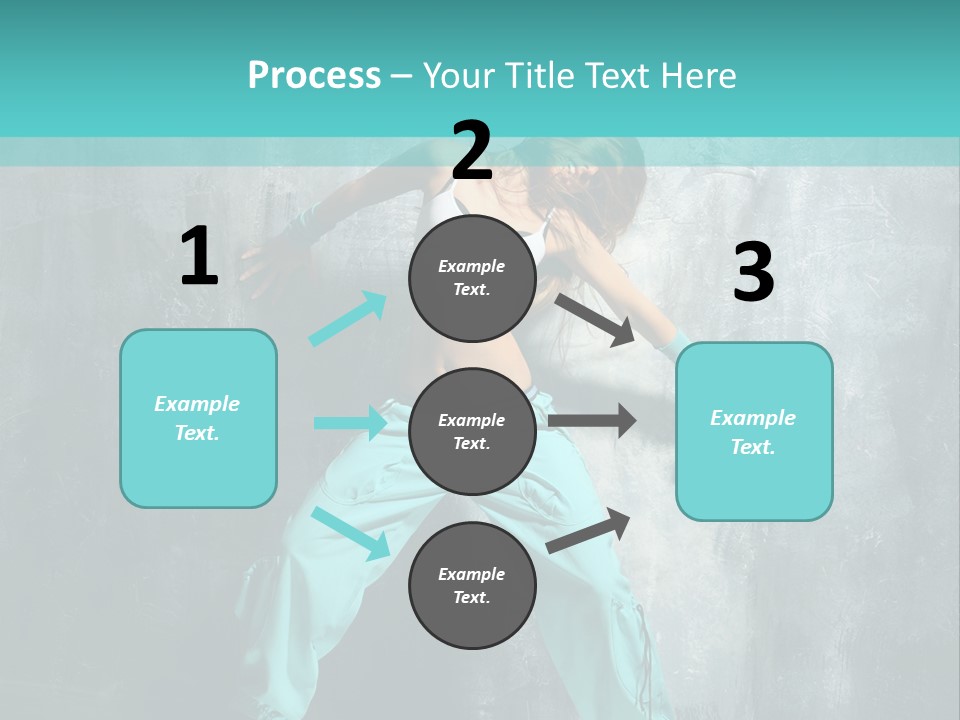 Process – Your Title Text Here

1

Example Text.

2

Example Text.

Example Text.

Example Text.

3

Example Text.